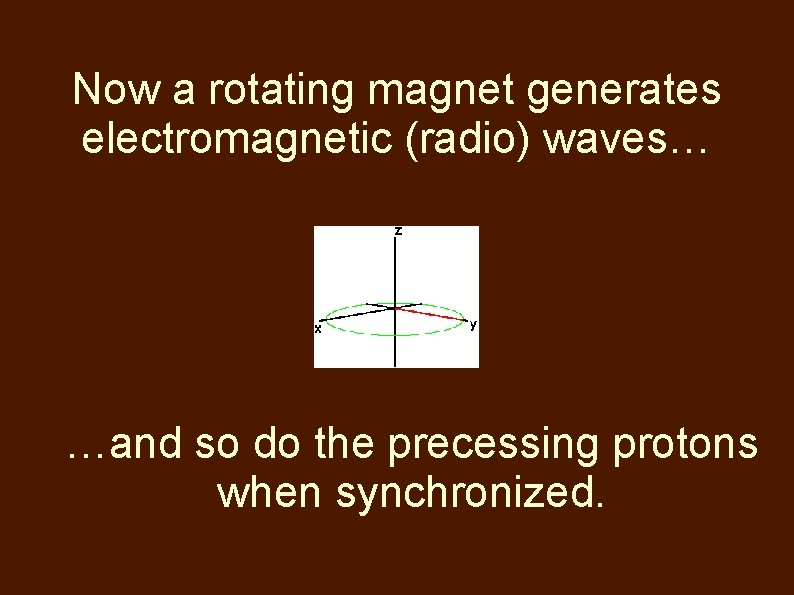 Now a rotating magnet generates electromagnetic (radio) waves…

z

x

y

…and so do the precessing protons when synchronized.